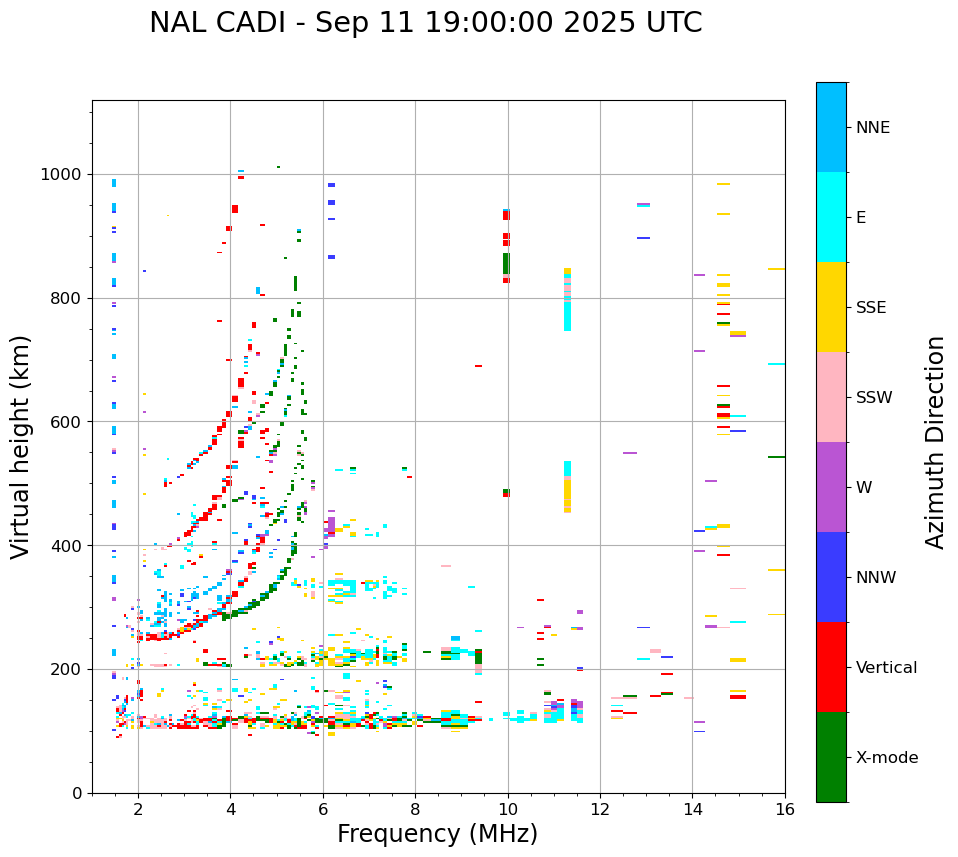 NAL CADI - Sep 11 19:00:00 2025 UTC

Virtual height (km)

1000
800
600
400
200
0

2
4
6
8
10
12
14
16

Frequency (MHz)

NNE
E
SSE
SSW
W
NNW
Vertical
X-mode

Azimuth Direction